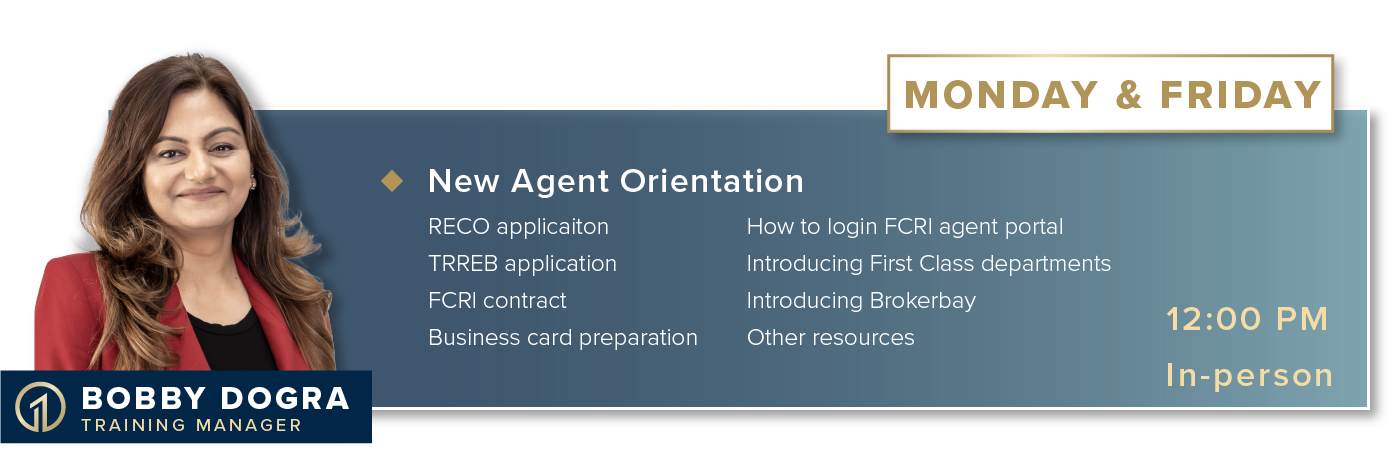 MONDAY & FRIDAY

New Agent Orientation

RECO applicaiton
TRREB application
FCRI contract
Business card preparation

How to login FCRI agent portal
Introducing First Class departments
Introducing Brokerbay
Other resources

12:00 PM
In-person

BOBBY DOGRA
TRAINING MANAGER